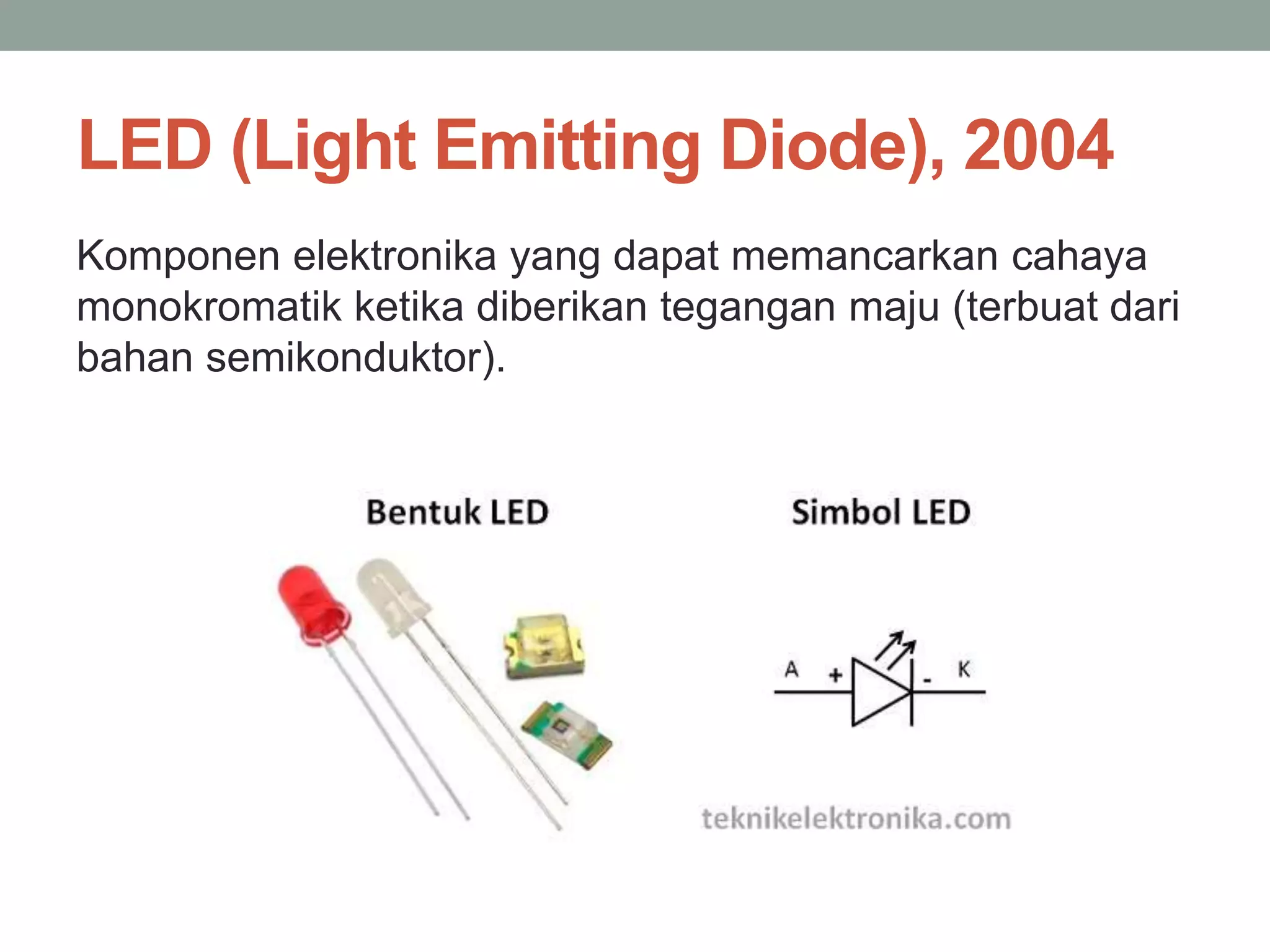 LED (Light Emitting Diode), 2004

Komponen elektronika yang dapat memancarkan cahaya monokromatik ketika diberikan tegangan maju (terbuat dari bahan semikonduktor).

Bentuk LED

Simbol LED

A + - K

teknikelektronika.com